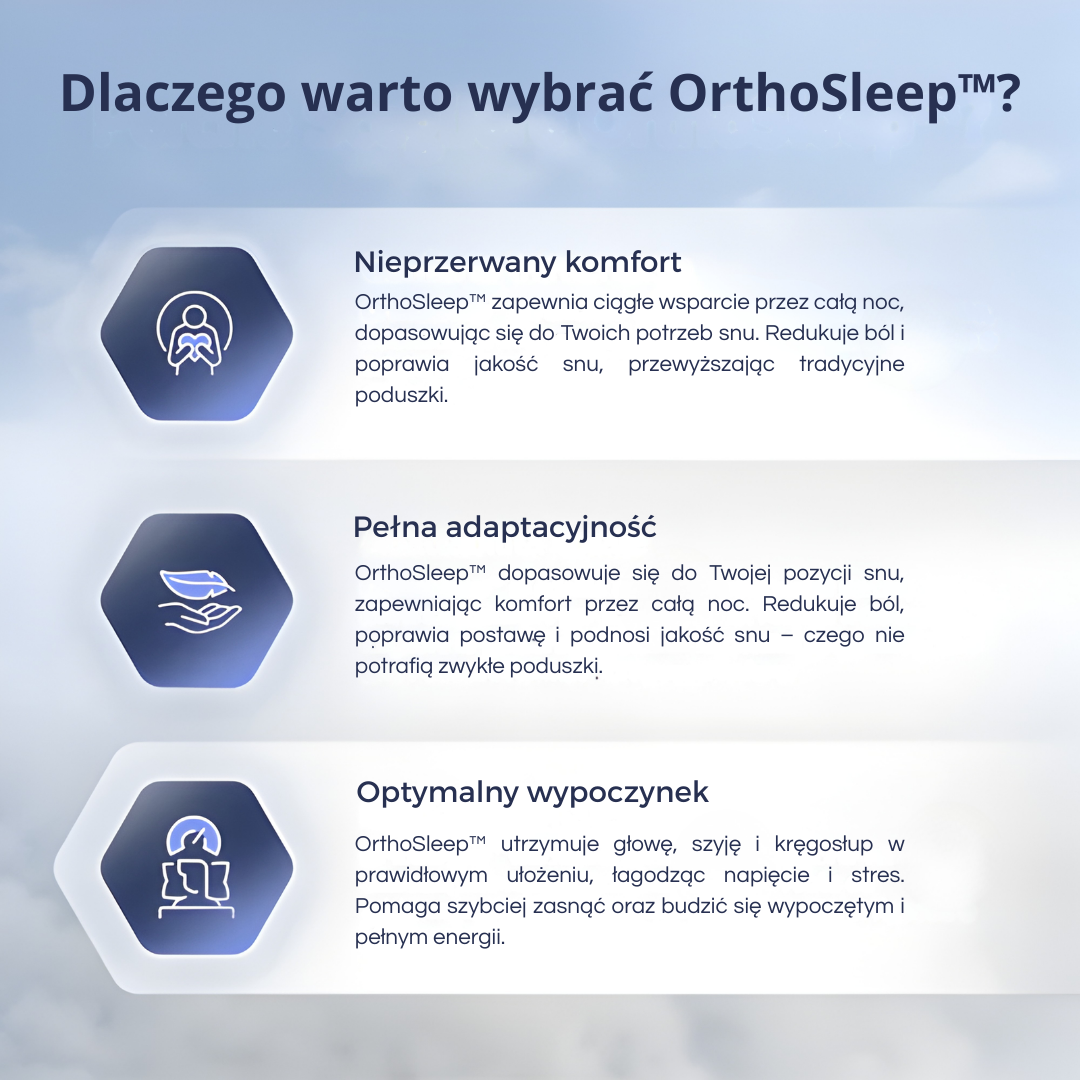 Dlaczego warto wybrać OrthoSleep™?

Nieprzerwany komfort

OrthoSleep™ zapewnia ciągłe wsparcie przez całą noc, dopasowując się do Twoich potrzeb snu. Redukuje ból i poprawia jakość snu, przewyższając tradycyjne poduszki.

Pełna adaptacyjność

OrthoSleep™ dopasowuje się do Twojej pozycji snu, zapewniając komfort przez całą noc. Redukuje ból, poprawia postawę i podnosi jakość snu – czego nie potrafią zwykłe poduszki.

Optymalny wypoczynek

OrthoSleep™ utrzymuje głowę, szyję i kręgosłup w prawidłowym ułożeniu, łagodząc napięcie i stres. Pomaga szybciej zasnąć oraz budzić się wypoczętym i pełnym energii.